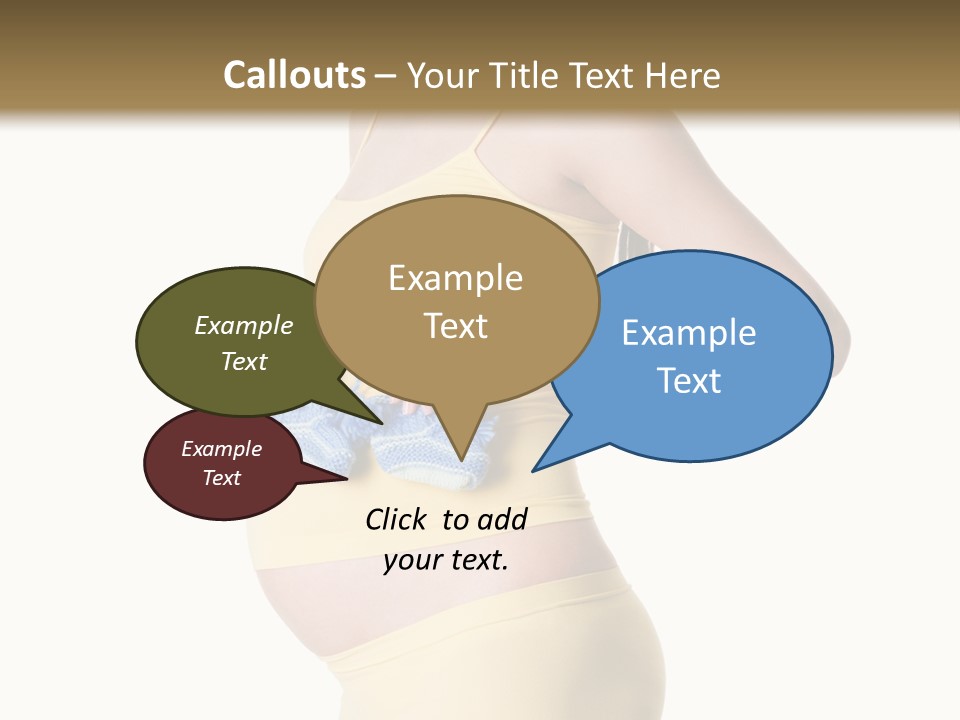 Callouts – Your Title Text Here

Example Text

Example Text

Example Text

Example Text

Click to add your text.